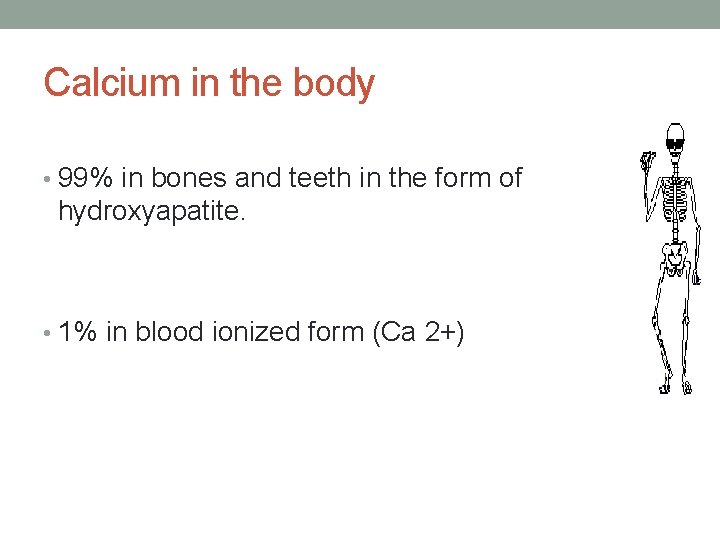 Calcium in the body

• 99% in bones and teeth in the form of hydroxyapatite.

• 1% in blood ionized form (Ca 2+)